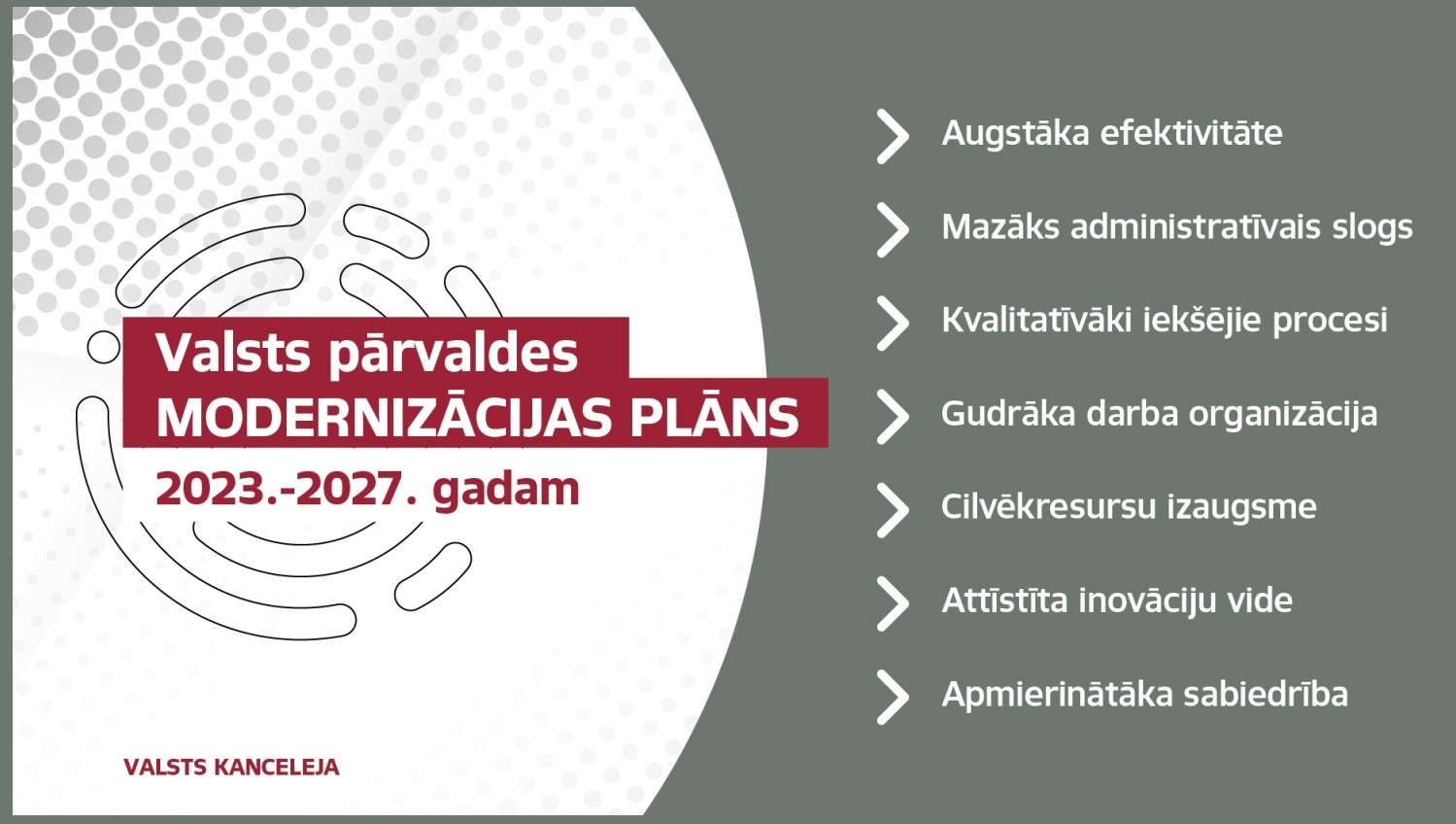 Valsts pārvaldes
MODERNIZĀCIJAS PLĀNS
2023.-2027. gadam

VALSTS KANCELEJA

Augstāka efektivitāte

Mazāks administratīvais slogs

Kvalitatīvāki iekšējie procesi

Gudrāka darba organizācija

Cilvēkresursu izaugsme

Attīstīta inovāciju vide

Apmierinātāka sabiedrība